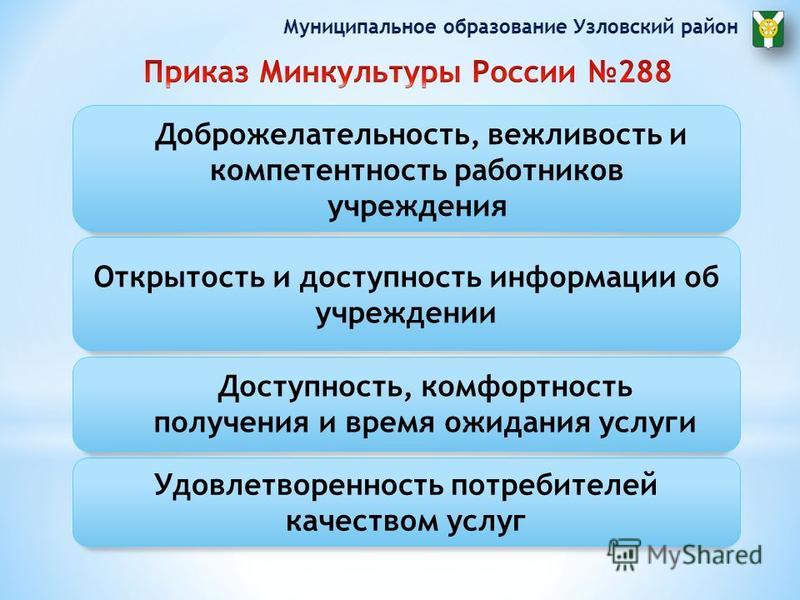 Муниципальное образование Узловский район

Приказ Минкультуры России №288

Доброжелательность, вежливость и компетентность работников учреждения

Открытость и доступность информации об учреждении

Доступность, комфортность получения и время ожидания услуги

Удовлетворенность потребителей качеством услуг

MyShared